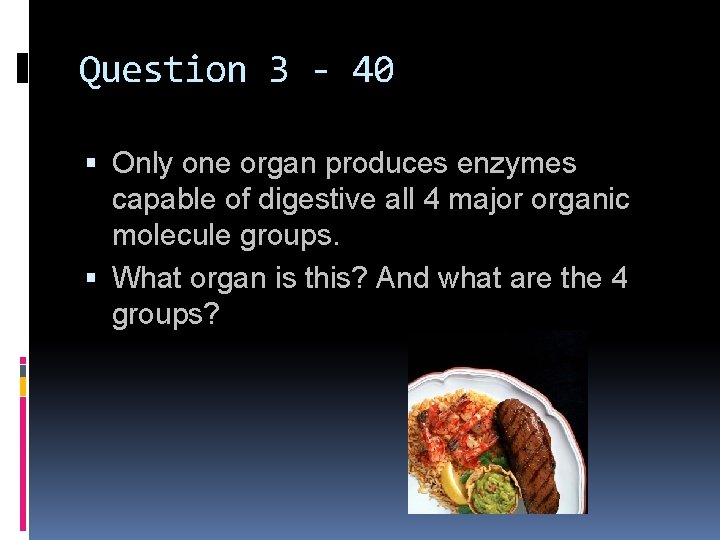 Question 3 - 40

▪ Only one organ produces enzymes capable of digestive all 4 major organic molecule groups.

▪ What organ is this? And what are the 4 groups?